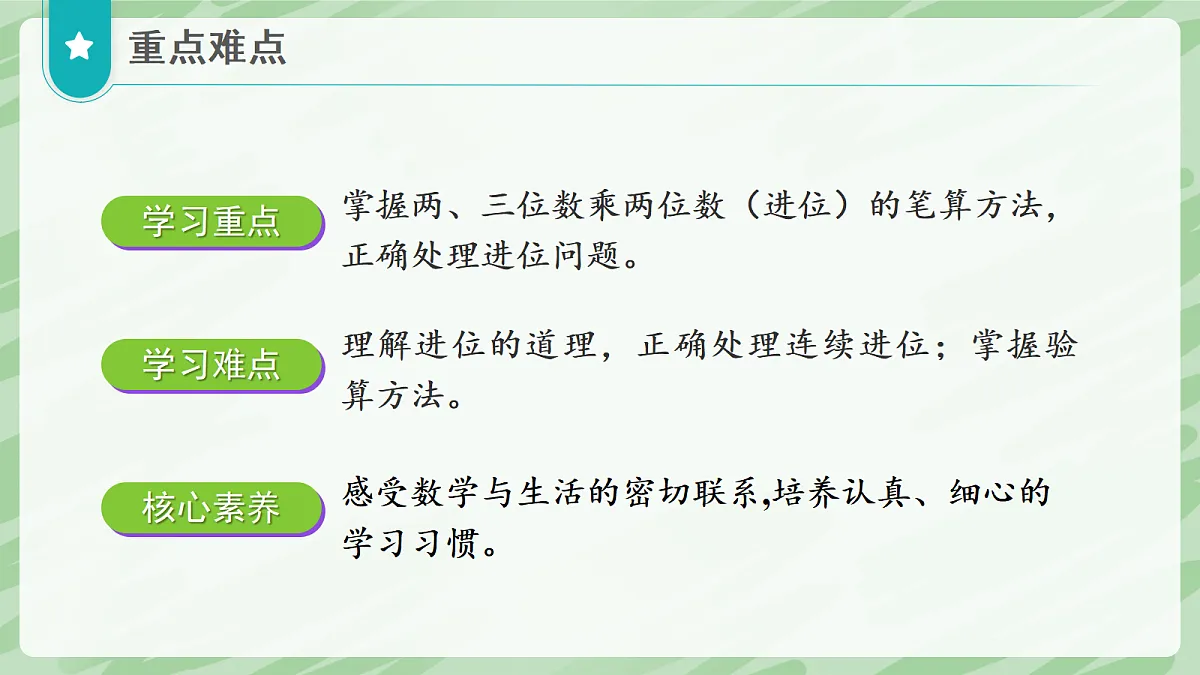 重点难点

学习重点

掌握两、三位数乘两位数（进位）的笔算方法，正确处理进位问题。

学习难点

理解进位的道理，正确处理连续进位；掌握验算方法。

核心素养

感受数学与生活的密切联系,培养认真、细心的学习习惯。